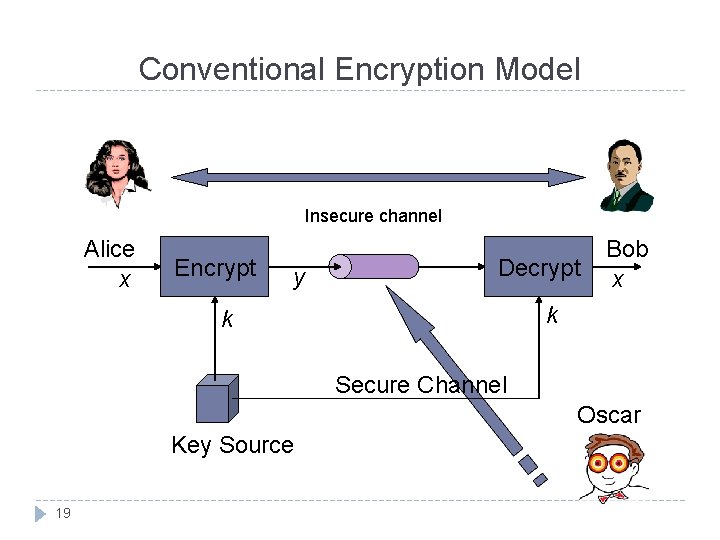 Conventional Encryption Model

Insecure channel

Alice
$x$
Encrypt
$y$
Decrypt
Bob
$x$
$k$
$k$
Secure Channel
Key Source
Oscar

19